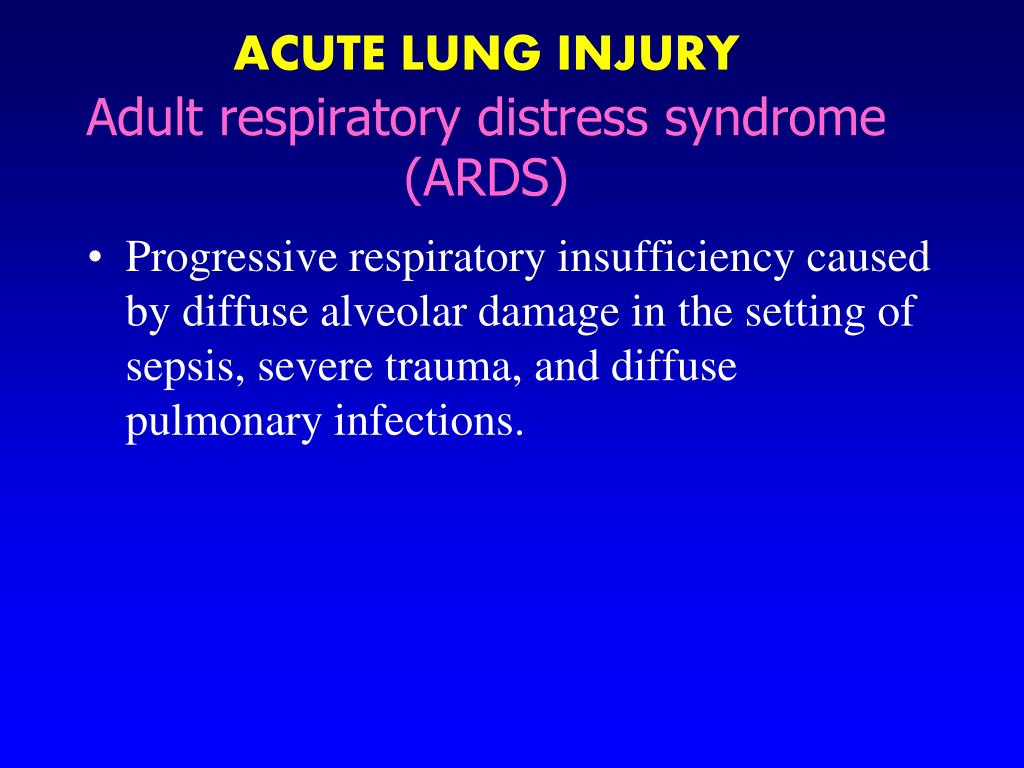 ACUTE LUNG INJURY
Adult respiratory distress syndrome (ARDS)

• Progressive respiratory insufficiency caused by diffuse alveolar damage in the setting of sepsis, severe trauma, and diffuse pulmonary infections.